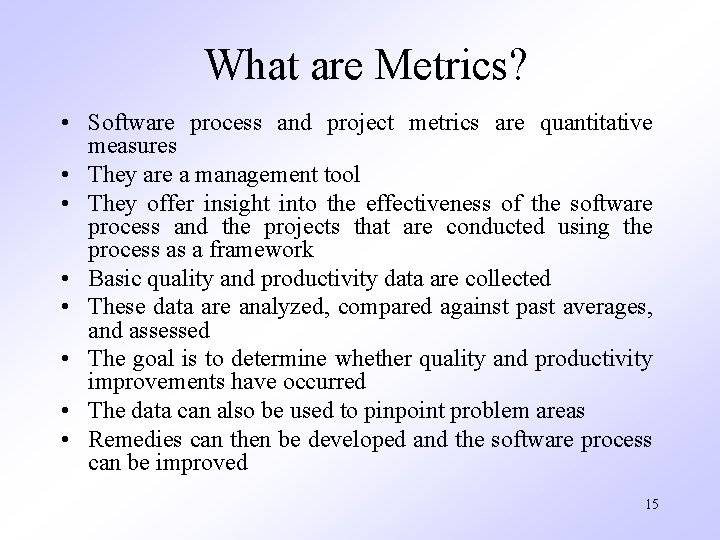 What are Metrics?

• Software process and project metrics are quantitative measures
• They are a management tool
• They offer insight into the effectiveness of the software process and the projects that are conducted using the process as a framework
• Basic quality and productivity data are collected
• These data are analyzed, compared against past averages, and assessed
• The goal is to determine whether quality and productivity improvements have occurred
• The data can also be used to pinpoint problem areas
• Remedies can then be developed and the software process can be improved

15